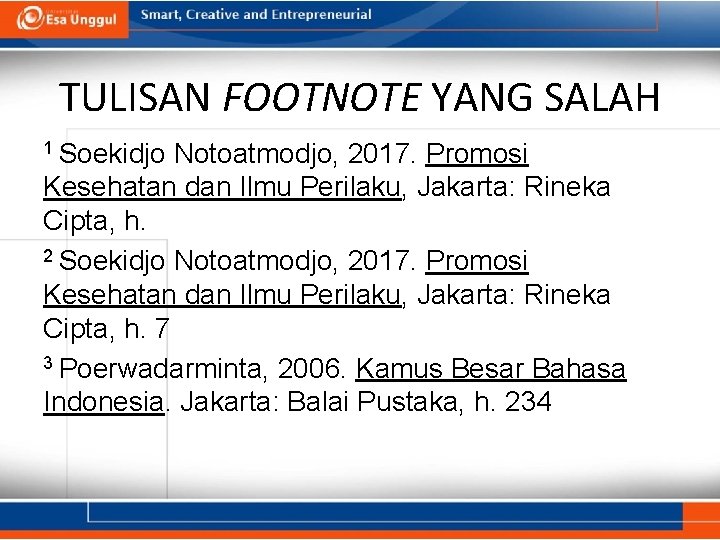 Esa Unggul

Smart, Creative and Entrepreneurial

TULISAN FOOTNOTE YANG SALAH

$^1$ Soekidjo Notoatmodjo, 2017. Promosi Kesehatan dan Ilmu Perilaku, Jakarta: Rineka Cipta, h.

$^2$ Soekidjo Notoatmodjo, 2017. Promosi Kesehatan dan Ilmu Perilaku, Jakarta: Rineka Cipta, h. 7

$^3$ Poerwadarminta, 2006. Kamus Besar Bahasa Indonesia. Jakarta: Balai Pustaka, h. 234